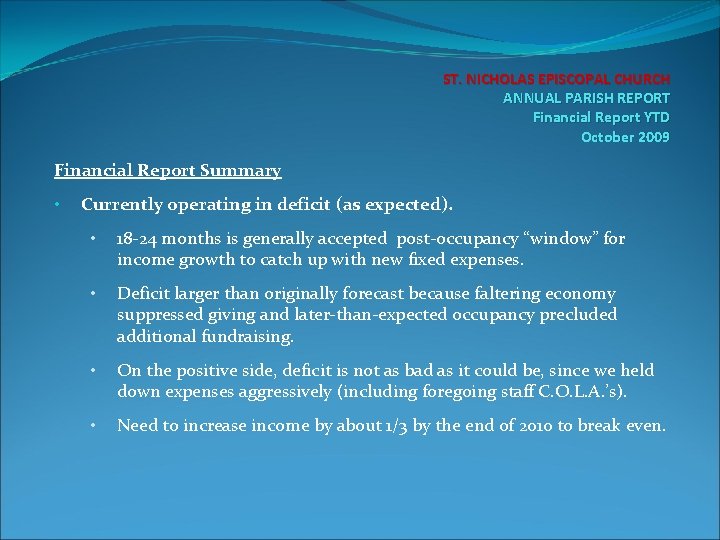 ST. NICHOLAS EPISCOPAL CHURCH
ANNUAL PARISH REPORT
Financial Report YTD
October 2009

Financial Report Summary

• Currently operating in deficit (as expected).

• 18-24 months is generally accepted post-occupancy “window” for income growth to catch up with new fixed expenses.

• Deficit larger than originally forecast because faltering economy suppressed giving and later-than-expected occupancy precluded additional fundraising.

• On the positive side, deficit is not as bad as it could be, since we held down expenses aggressively (including foregoing staff C.O.L.A.’s).

• Need to increase income by about 1/3 by the end of 2010 to break even.